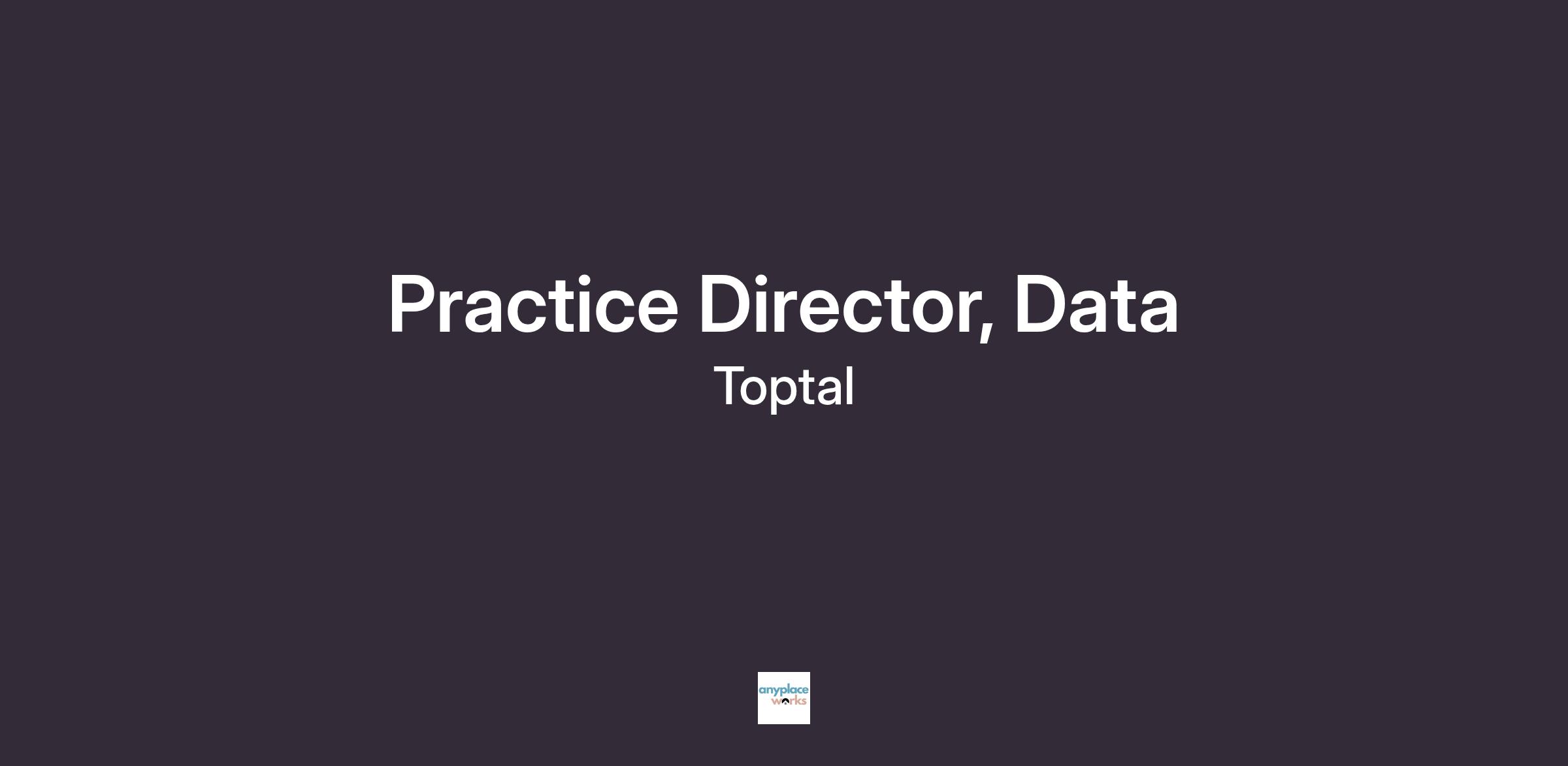 Practice Director, Data
Toptal

anyplace
works